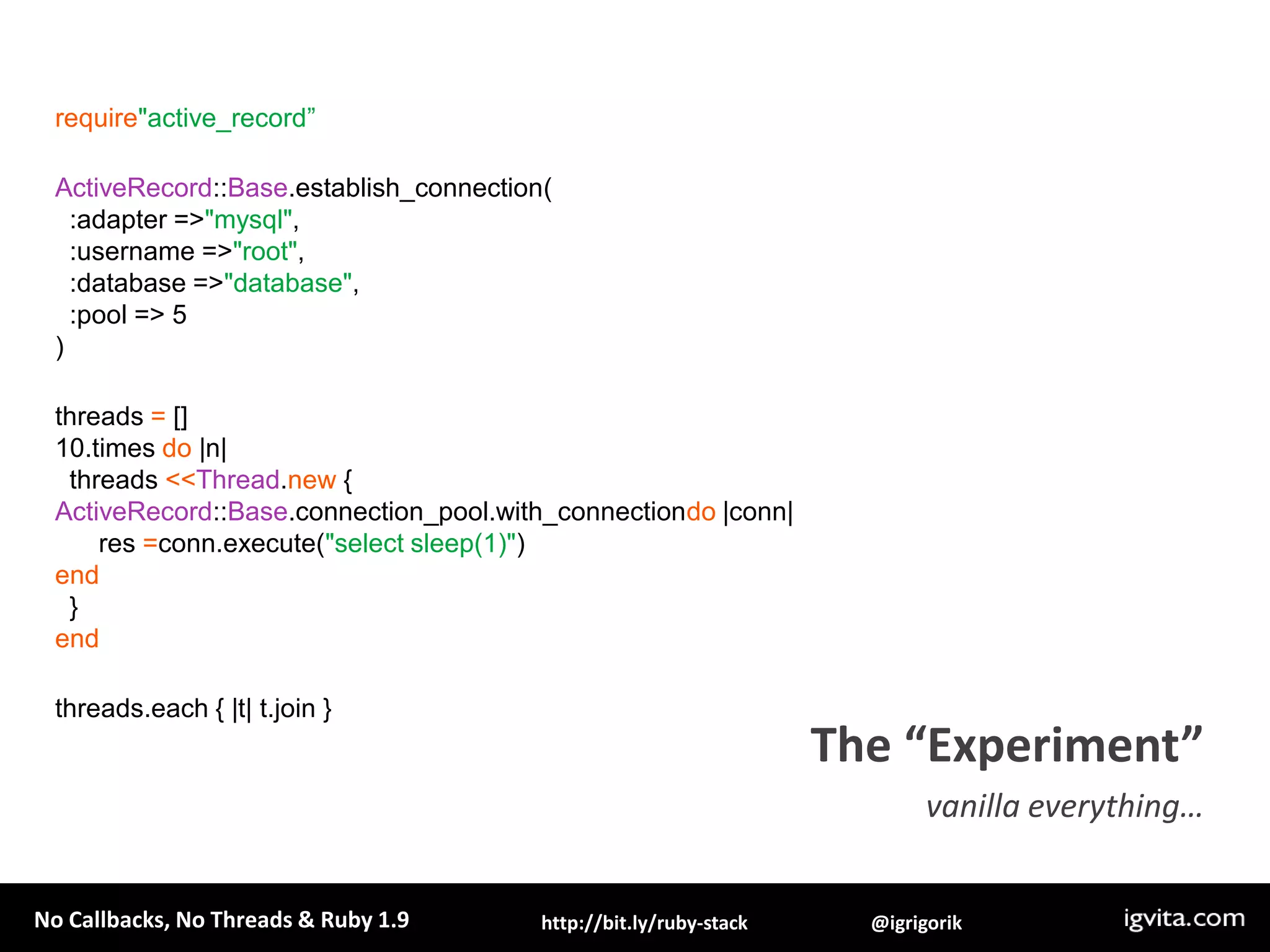 require"active_record”

ActiveRecord::Base.establish_connection(
:adapter =>"mysql",
:username =>"root",
:database =>"database",
:pool => 5
)

threads = []
10.times do |n|
threads <<Thread.new {
ActiveRecord::Base.connection_pool.with_connectiondo |conn|
res =conn.execute("select sleep(1)")
end
}
end

threads.each { |t| t.join }

The “Experiment”

vanilla everything…

No Callbacks, No Threads & Ruby 1.9

http://bit.ly/ruby-stack

@igrigorik

igvita.com